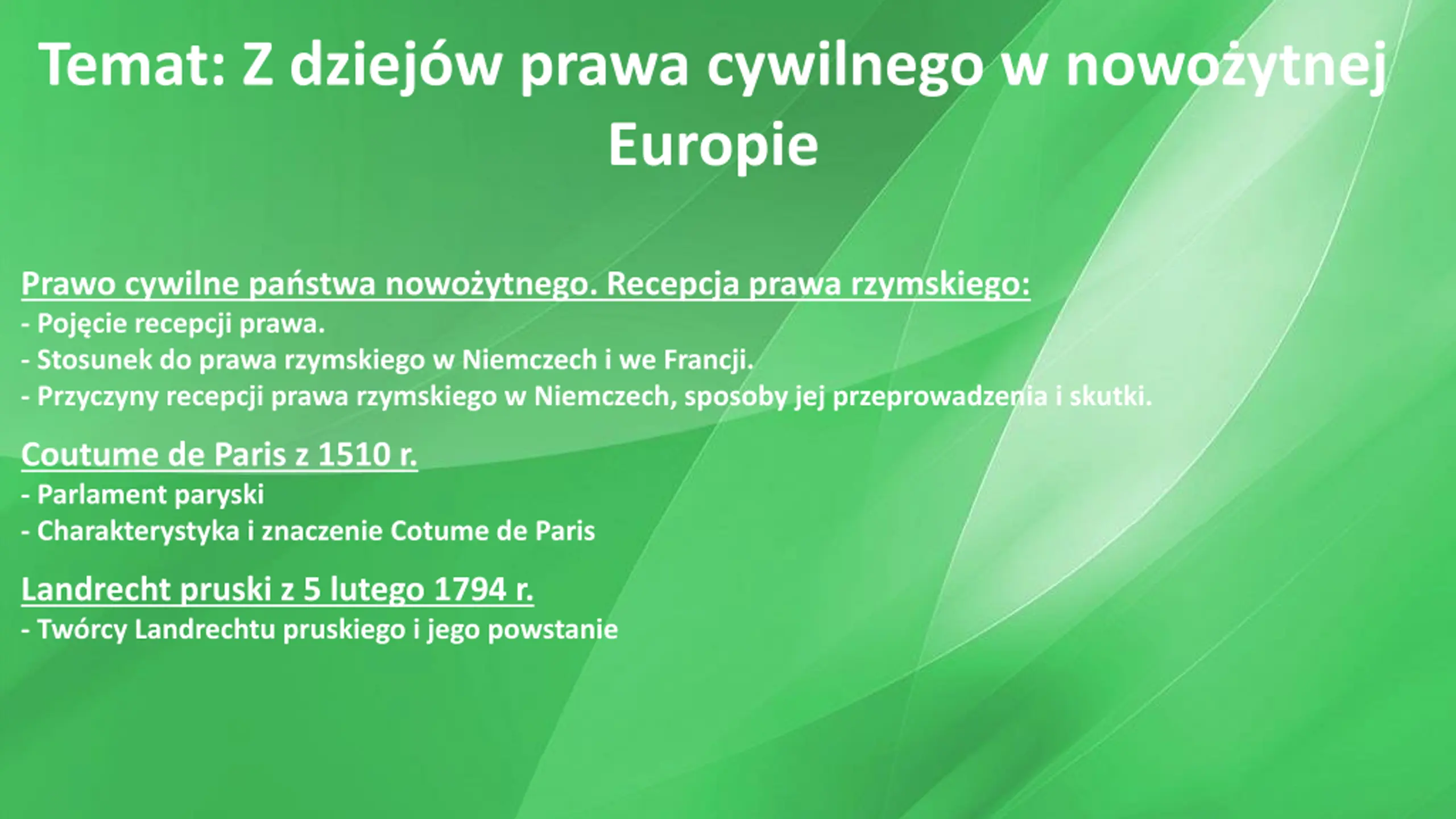 Temat: Z dziejów prawa cywilnego w nowożytnej Europie

Prawo cywilne państwa nowożytnego. Recepcja prawa rzymskiego:
- Pojęcie recepcji prawa.
- Stosunek do prawa rzymskiego w Niemczech i we Francji.
- Przyczyny recepcji prawa rzymskiego w Niemczech, sposoby jej przeprowadzenia i skutki.

Coutume de Paris z 1510 r.
- Parlament paryski
- Charakterystyka i znaczenie Cotume de Paris

Landrecht pruski z 5 lutego 1794 r.
- Twórcy Landrechtu pruskiego i jego powstanie